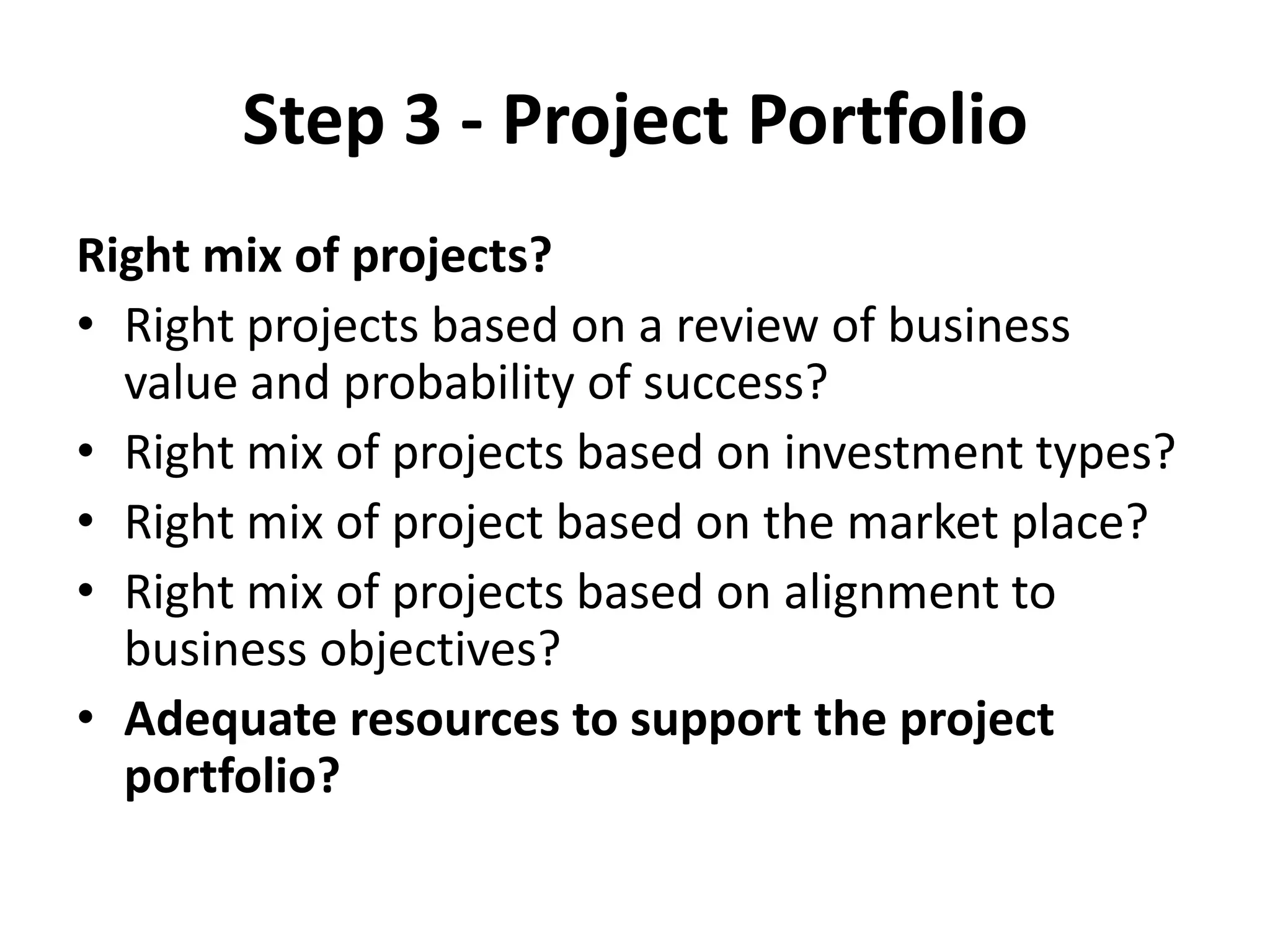 Step 3 - Project Portfolio

Right mix of projects?

• Right projects based on a review of business value and probability of success?
• Right mix of projects based on investment types?
• Right mix of project based on the market place?
• Right mix of projects based on alignment to business objectives?
• Adequate resources to support the project portfolio?